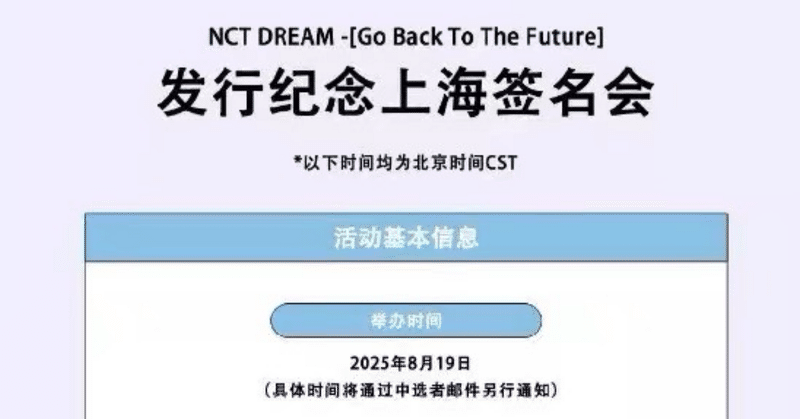 NCT DREAM -[Go Back To The Future]
发行纪念上海签名会

*以下时间均为北京时间CST

活动基本信息

举办时间

2025年8月19日
(具体时间将通过中选者邮件另行通知)